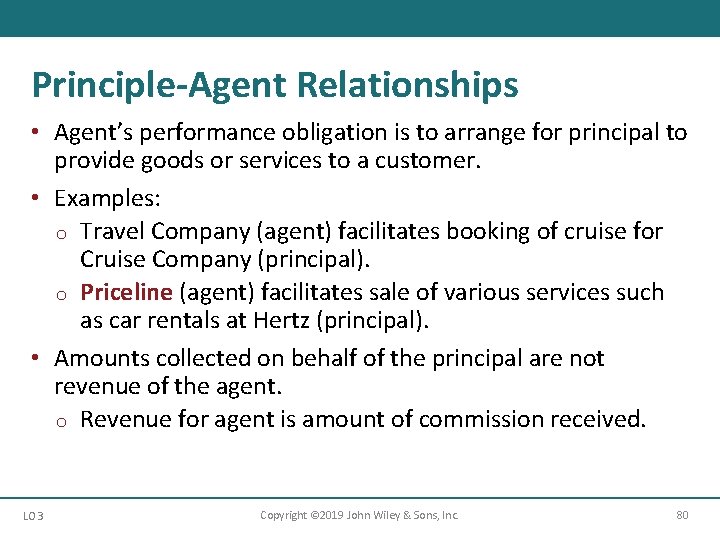 Principle-Agent Relationships

• Agent's performance obligation is to arrange for principal to provide goods or services to a customer.

• Examples:
o Travel Company (agent) facilitates booking of cruise for Cruise Company (principal).
o Priceline (agent) facilitates sale of various services such as car rentals at Hertz (principal).

• Amounts collected on behalf of the principal are not revenue of the agent.
o Revenue for agent is amount of commission received.

LO 3 Copyright ©2019 John Wiley & Sons, Inc. 80